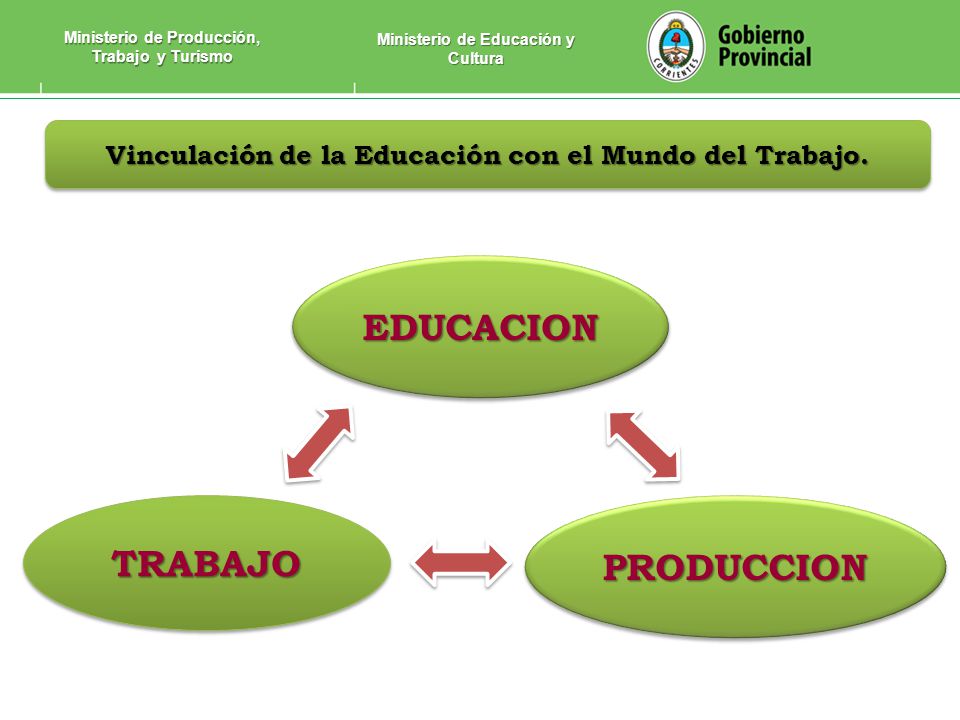 Ministerio de Producción, Trabajo y Turismo

Ministerio de Educación y Cultura

CORRIENTES

Gobierno Provincial

Vinculación de la Educación con el Mundo del Trabajo.

EDUCACION

TRABAJO

PRODUCCION